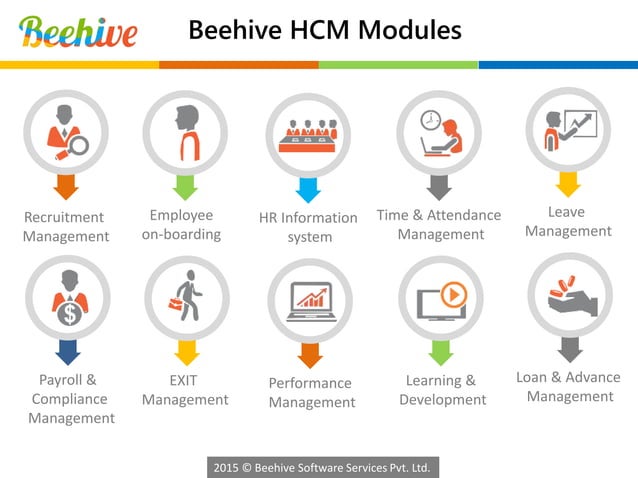 Beehive

Beehive HCM Modules

Recruitment Management

Employee on-boarding

HR Information system

Time & Attendance Management

Leave Management

Payroll & Compliance Management

EXIT Management

Performance Management

Learning & Development

Loan & Advance Management

2015 © Beehive Software Services Pvt. Ltd.